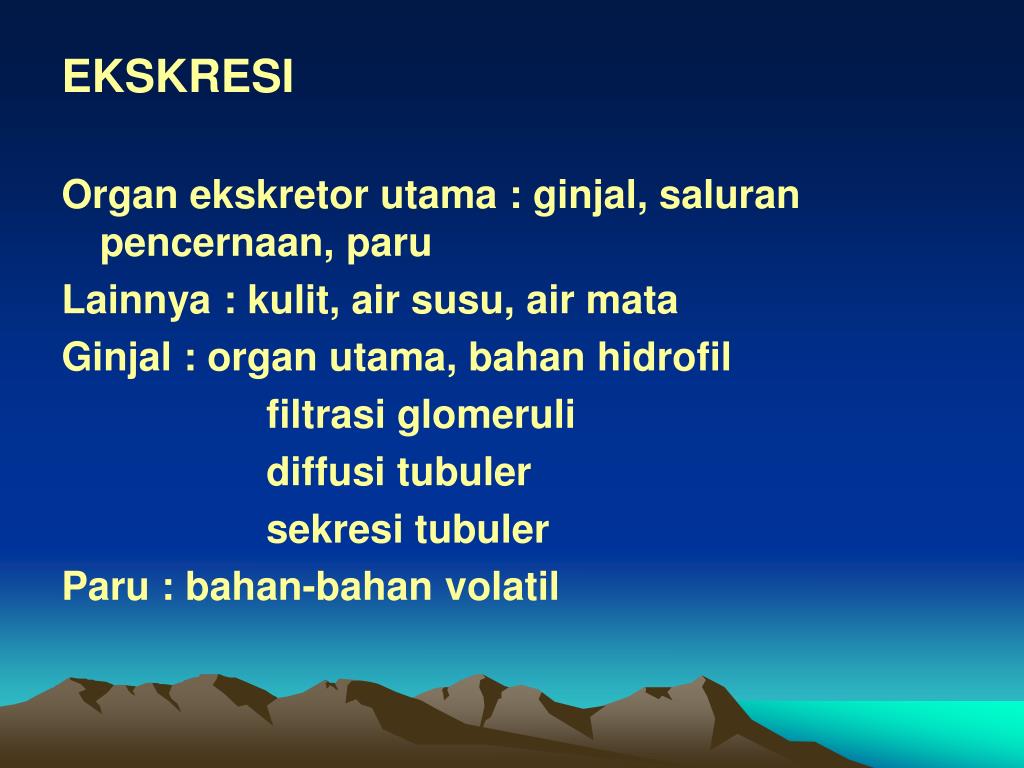 EKSKRESI

Organ ekskretor utama : ginjal, saluran pencernaan, paru

Lainnya : kulit, air susu, air mata

Ginjal : organ utama, bahan hidrofil

filtrasi glomeruli

diffusi tubuler

sekresi tubuler

Paru : bahan-bahan volatil